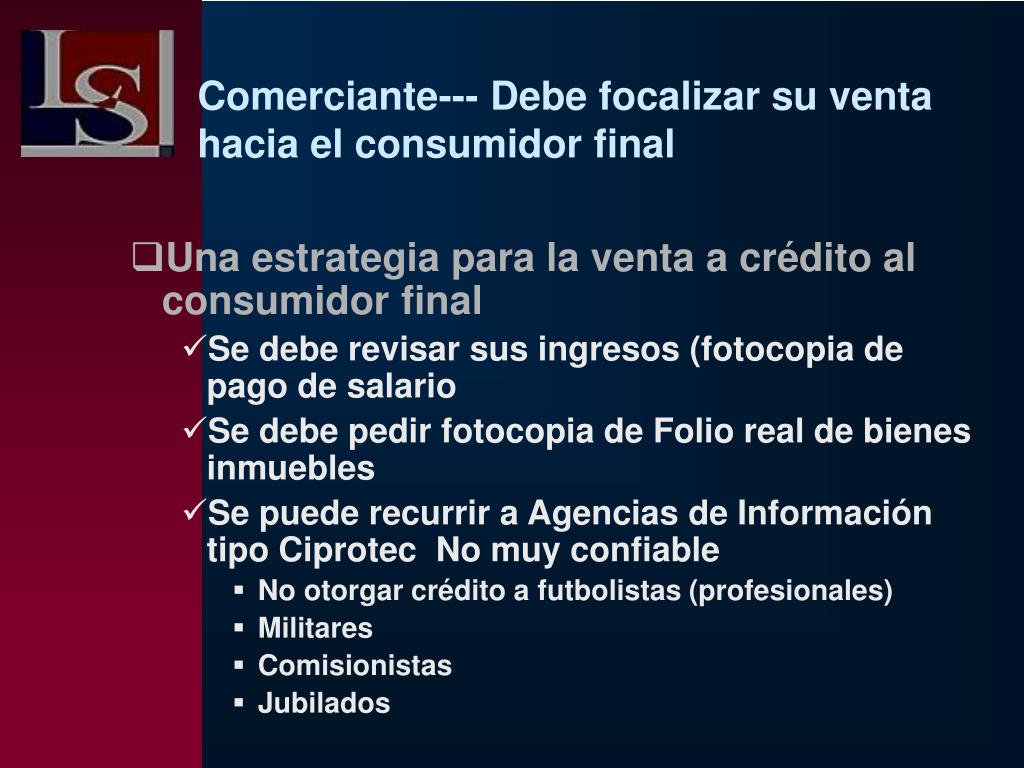 LS

Comerciante--- Debe focalizar su venta hacia el consumidor final

❑Una estrategia para la venta a crédito al consumidor final

✓Se debe revisar sus ingresos (fotocopia de pago de salario

✓Se debe pedir fotocopia de Folio real de bienes inmuebles

✓Se puede recurrir a Agencias de Información tipo Ciprotec  No muy confiable

▪ No otorgar crédito a futbolistas (profesionales)
▪ Militares
▪ Comisionistas
▪ Jubilados